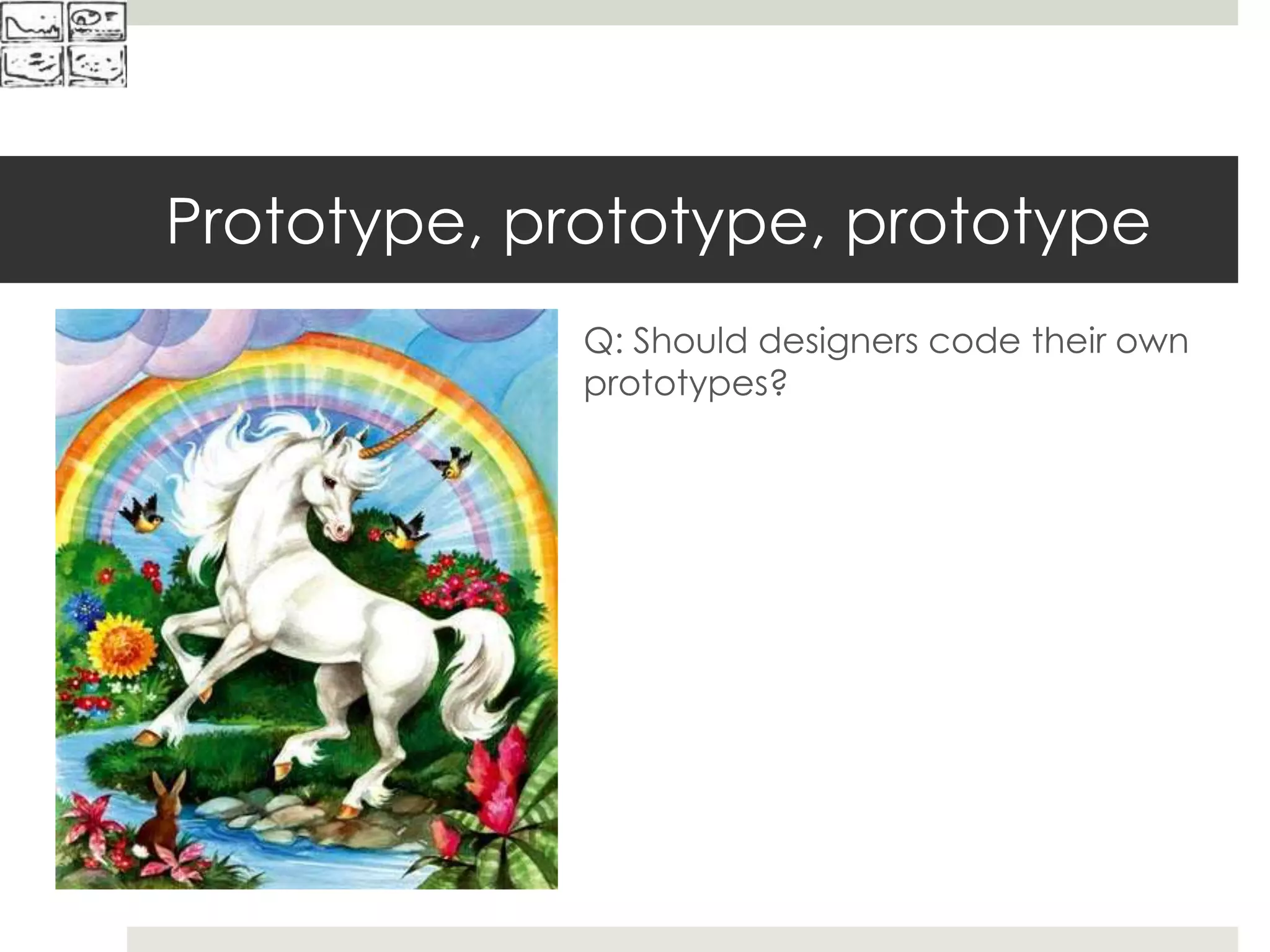 Prototype, prototype, prototype

Q: Should designers code their own prototypes?